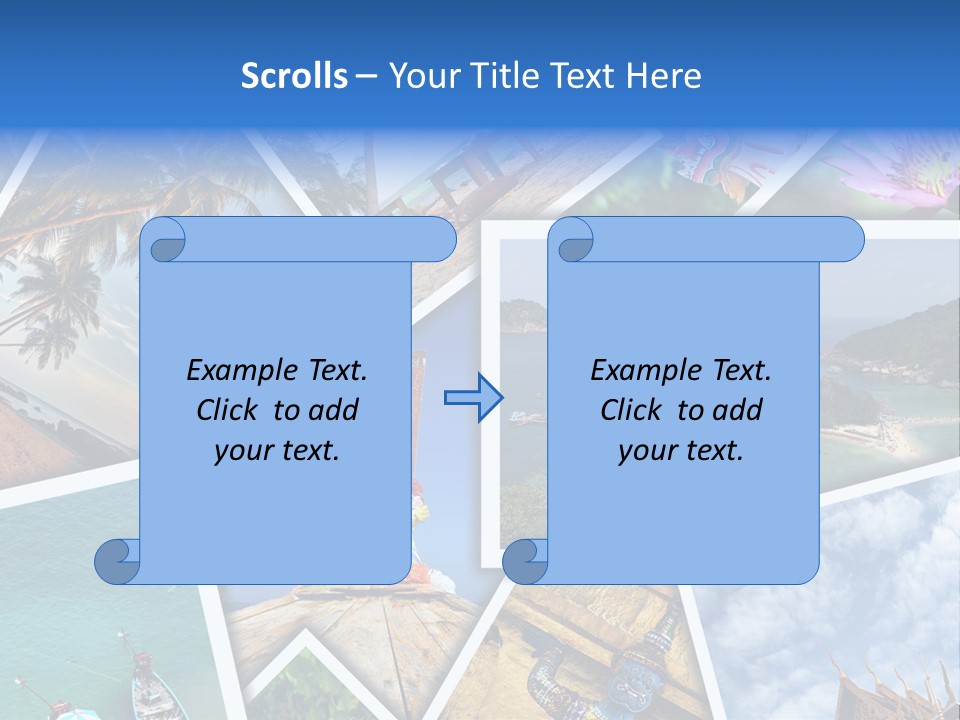 Scrolls – Your Title Text Here

Example Text.
Click to add
your text.

Example Text.
Click to add
your text.